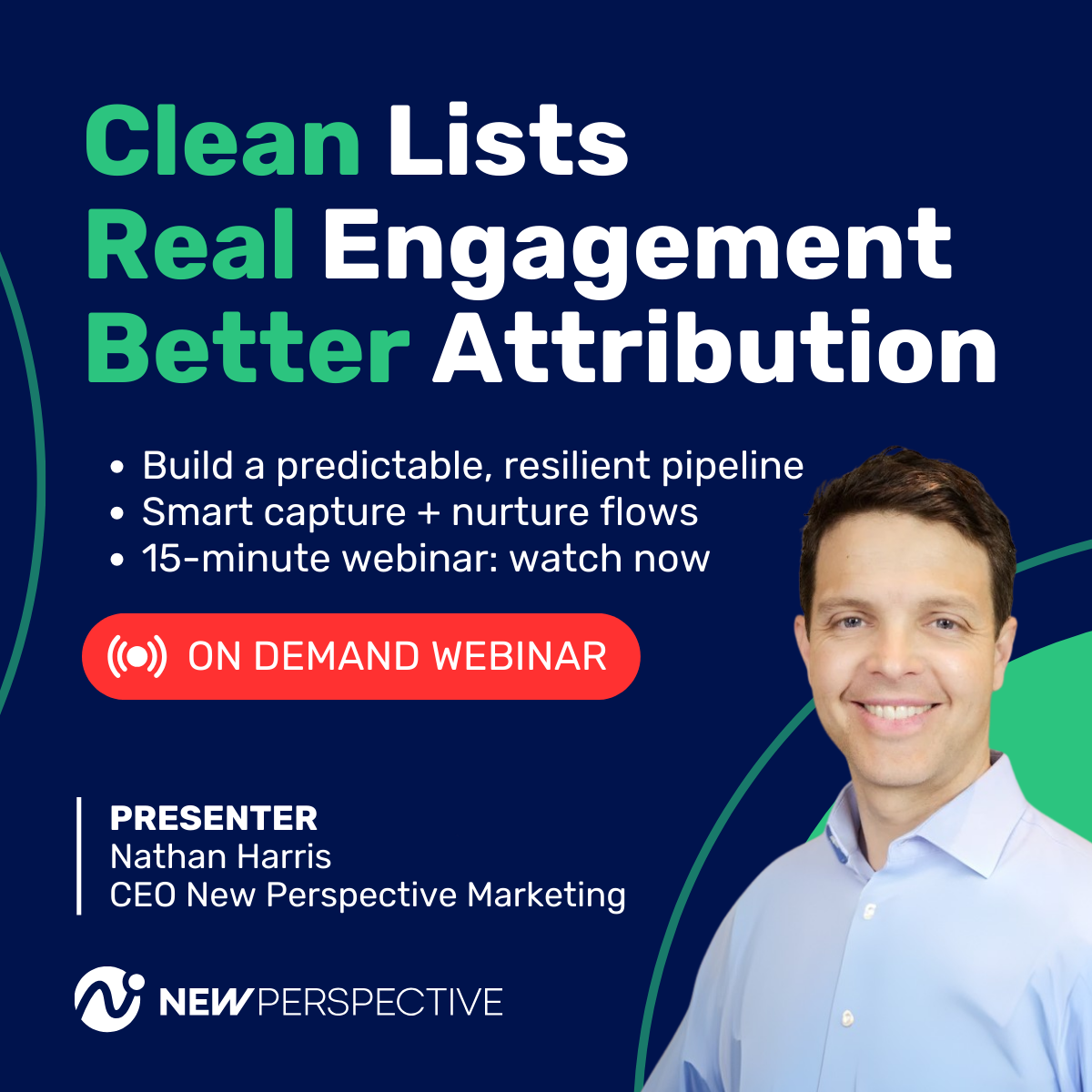 Clean Lists
Real Engagement
Better Attribution

• Build a predictable, resilient pipeline
• Smart capture + nurture flows
• 15-minute webinar: watch now

ON DEMAND WEBINAR

PRESENTER
Nathan Harris
CEO New Perspective Marketing

NEW PERSPECTIVE